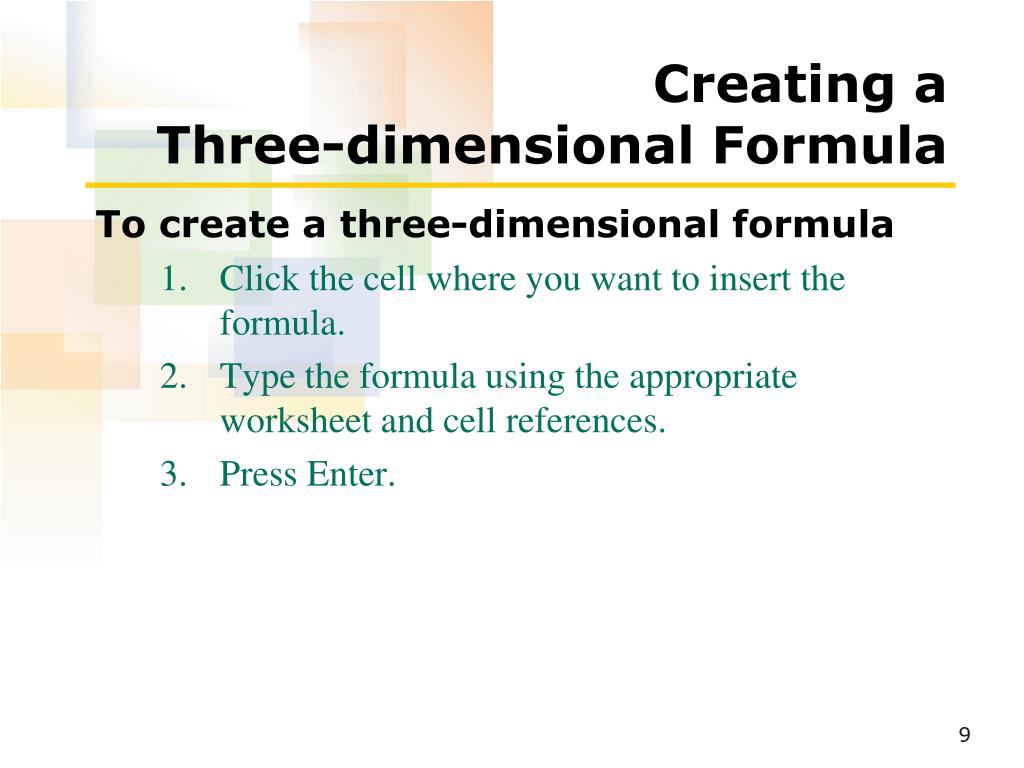 Creating a Three-dimensional Formula

To create a three-dimensional formula

1. Click the cell where you want to insert the formula.
2. Type the formula using the appropriate worksheet and cell references.
3. Press Enter.

9